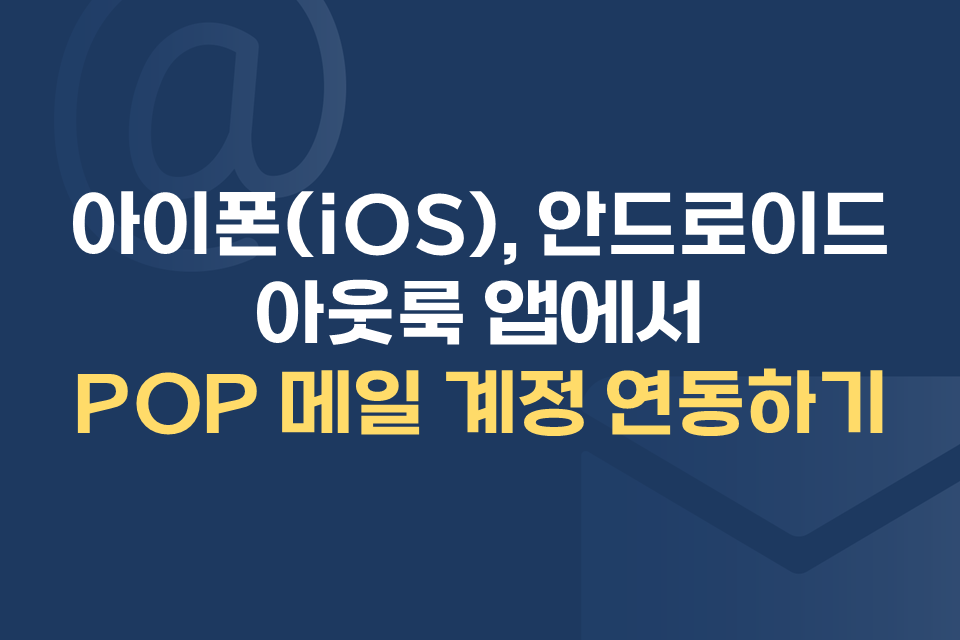 아이폰(iOS), 안드로이드
아웃룩 앱에서
POP 메일 계정 연동하기